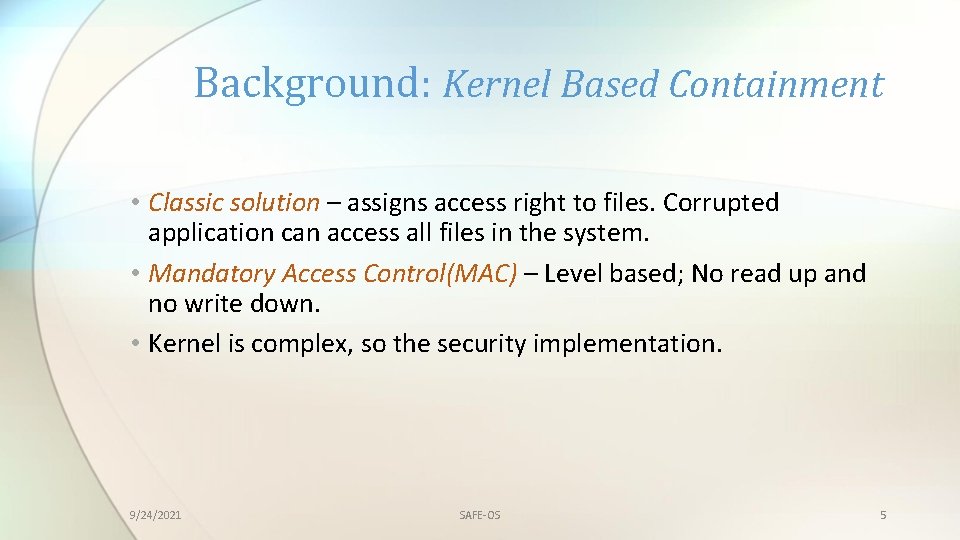 Background: Kernel Based Containment

• Classic solution – assigns access right to files. Corrupted application can access all files in the system.
• Mandatory Access Control(MAC) – Level based; No read up and no write down.
• Kernel is complex, so the security implementation.

9/24/2021
SAFE-OS
5